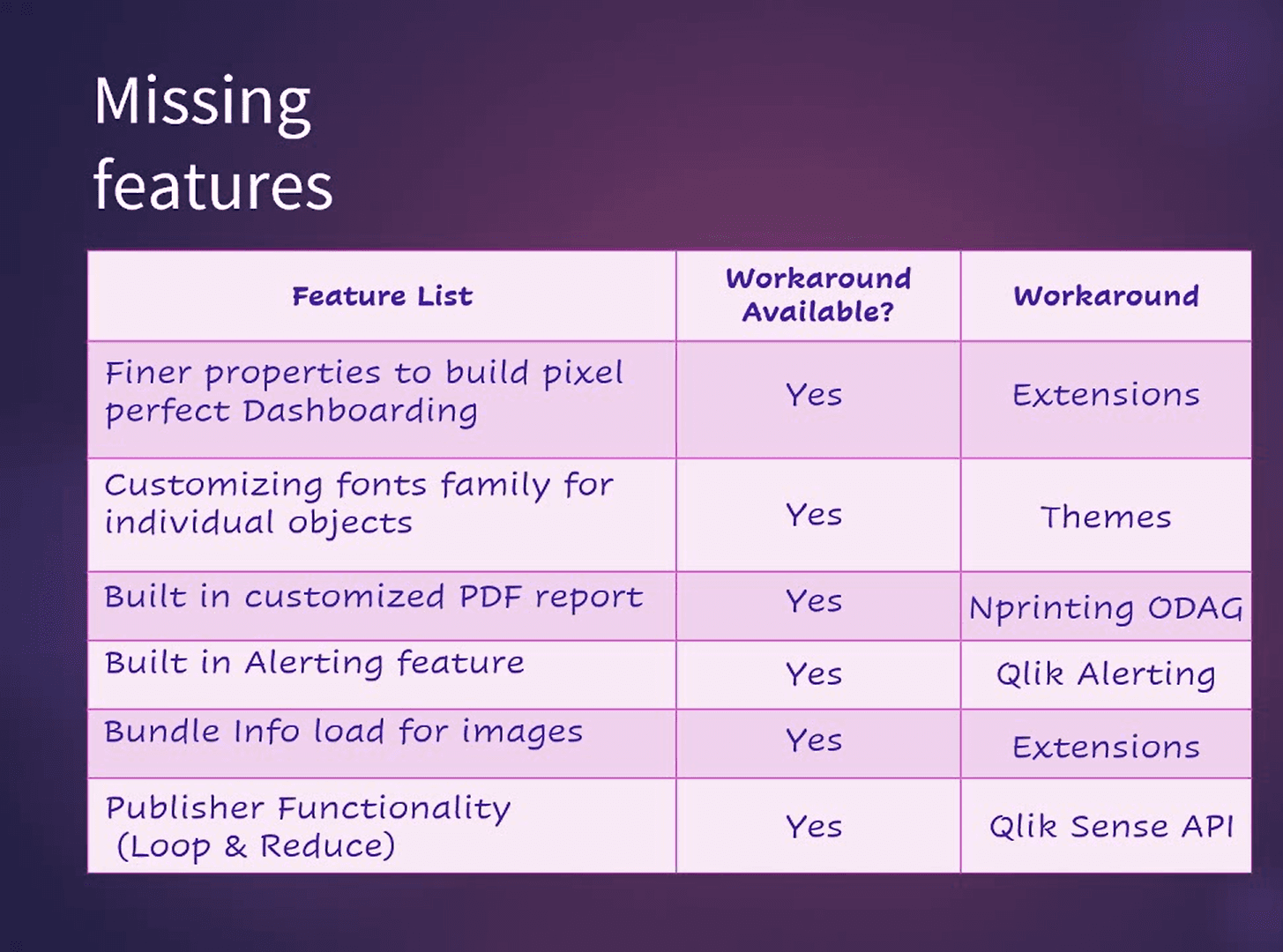 Missing features

| Feature List | Workaround Available? | Workaround |
|---|---|---|
| Finer properties to build pixel perfect Dashboarding | Yes | Extensions |
| Customizing fonts family for individual objects | Yes | Themes |
| Built in customized PDF report | Yes | Nprinting ODAG |
| Built in Alerting feature | Yes | Qlik Alerting |
| Bundle Info load for images | Yes | Extensions |
| Publisher Functionality (Loop & Reduce) | Yes | Qlik Sense API |